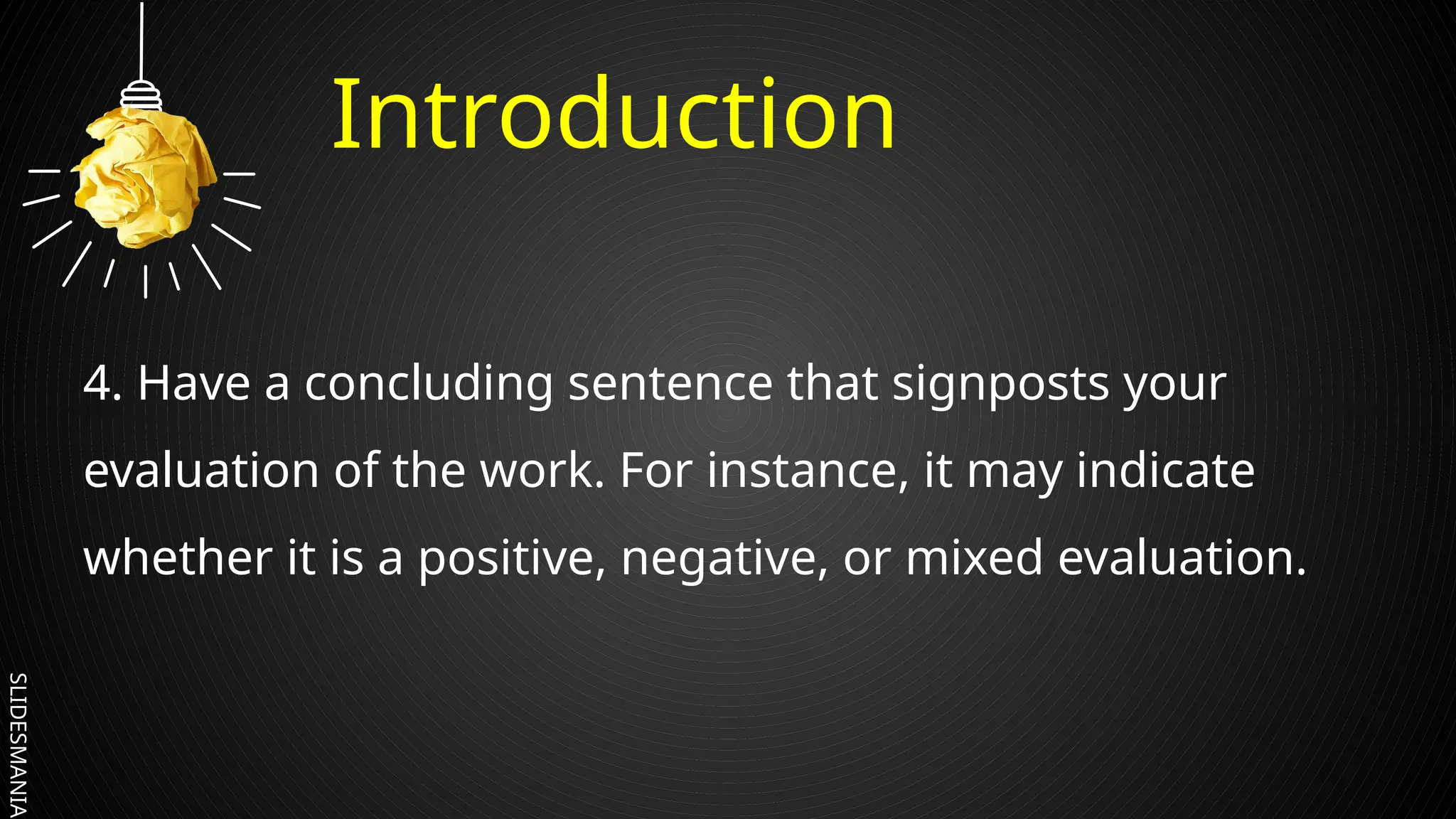 Introduction

4. Have a concluding sentence that signposts your evaluation of the work. For instance, it may indicate whether it is a positive, negative, or mixed evaluation.

SLIDESMANIA